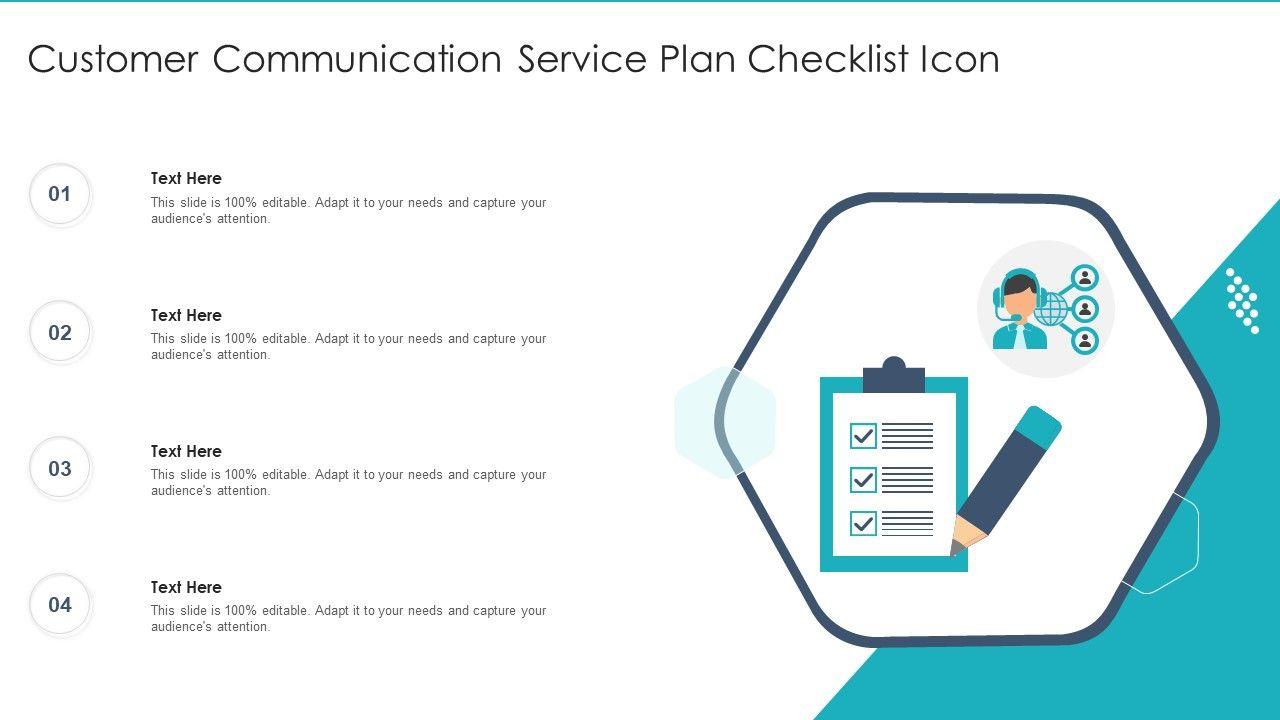 Customer Communication Service Plan Checklist Icon

01

Text Here

This slide is 100% editable. Adapt it to your needs and capture your audience's attention.

02

Text Here

This slide is 100% editable. Adapt it to your needs and capture your audience's attention.

03

Text Here

This slide is 100% editable. Adapt it to your needs and capture your audience's attention.

04

Text Here

This slide is 100% editable. Adapt it to your needs and capture your audience's attention.